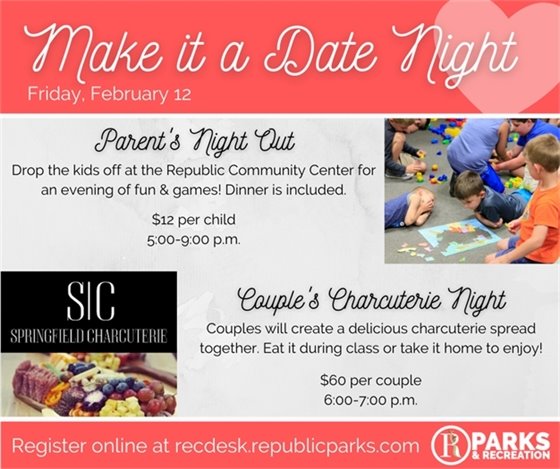 Make it a Date Night
Friday, February 12

Parent's Night Out
Drop the kids off at the Republic Community Center for an evening of fun & games! Dinner is included.

$12 per child
5:00-9:00 p.m.

S|C
SPRINGFIELD CHARCUTERIE

Couple's Charcuterie Night
Couples will create a delicious charcuterie spread together. Eat it during class or take it home to enjoy!

$60 per couple
6:00-7:00 p.m.

Register online at recdesk.republicparks.com

R PARKS & RECREATION